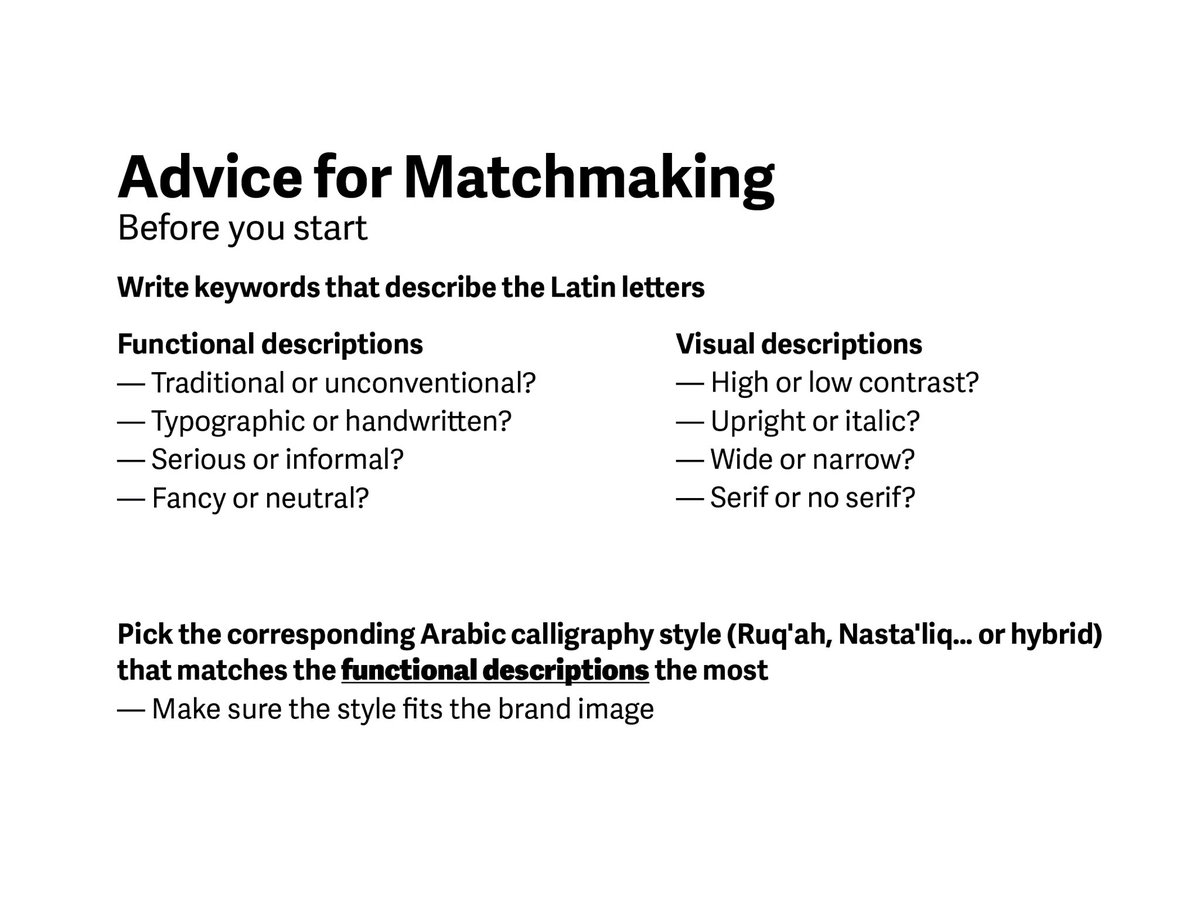 Advice for Matchmaking
Before you start

Write keywords that describe the Latin letters

Functional descriptions
— Traditional or unconventional?
— Typographic or handwritten?
— Serious or informal?
— Fancy or neutral?

Visual descriptions
— High or low contrast?
— Upright or italic?
— Wide or narrow?
— Serif or no serif?

Pick the corresponding Arabic calligraphy style (Ruq'ah, Nasta'liq... or hybrid) that matches the functional descriptions the most
— Make sure the style fits the brand image